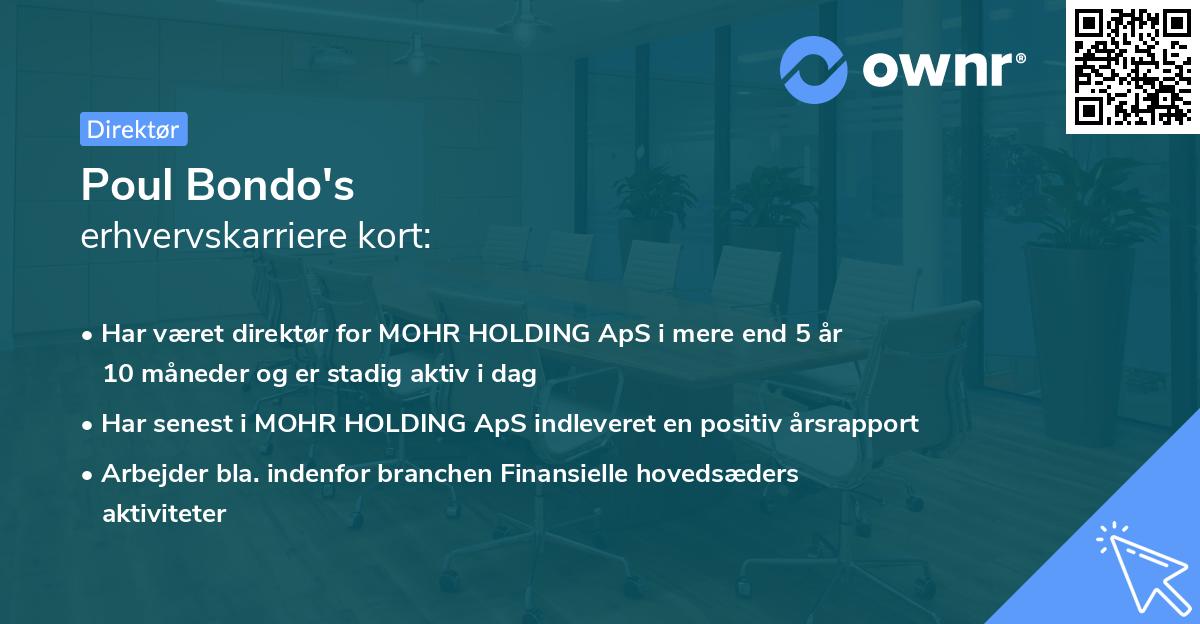 ownr®

Direktør

Poul Bondo's
erhvervskarriere kort:

• Har været direktør for MOHR HOLDING ApS i mere end 5 år 10 måneder og er stadig aktiv i dag

• Har senest i MOHR HOLDING ApS indleveret en positiv årsrapport

• Arbejder bla. indenfor branchen Finansielle hovedsæders aktiviteter